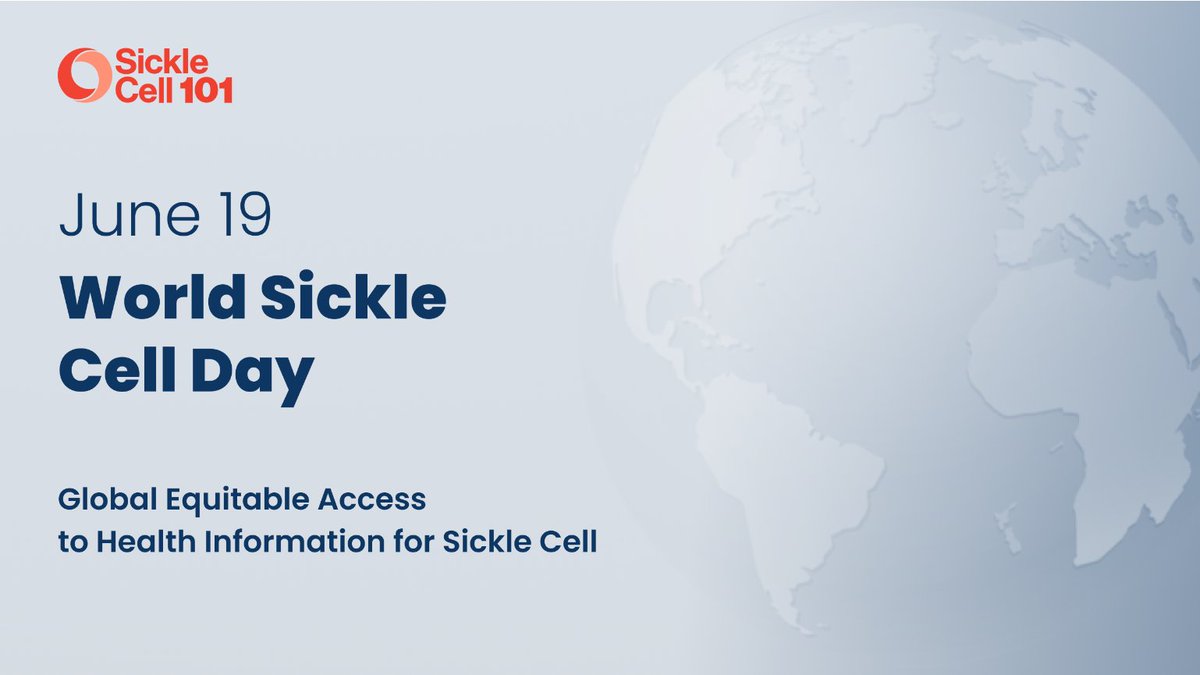 Sickle Cell 101

June 19

World Sickle Cell Day

Global Equitable Access to Health Information for Sickle Cell